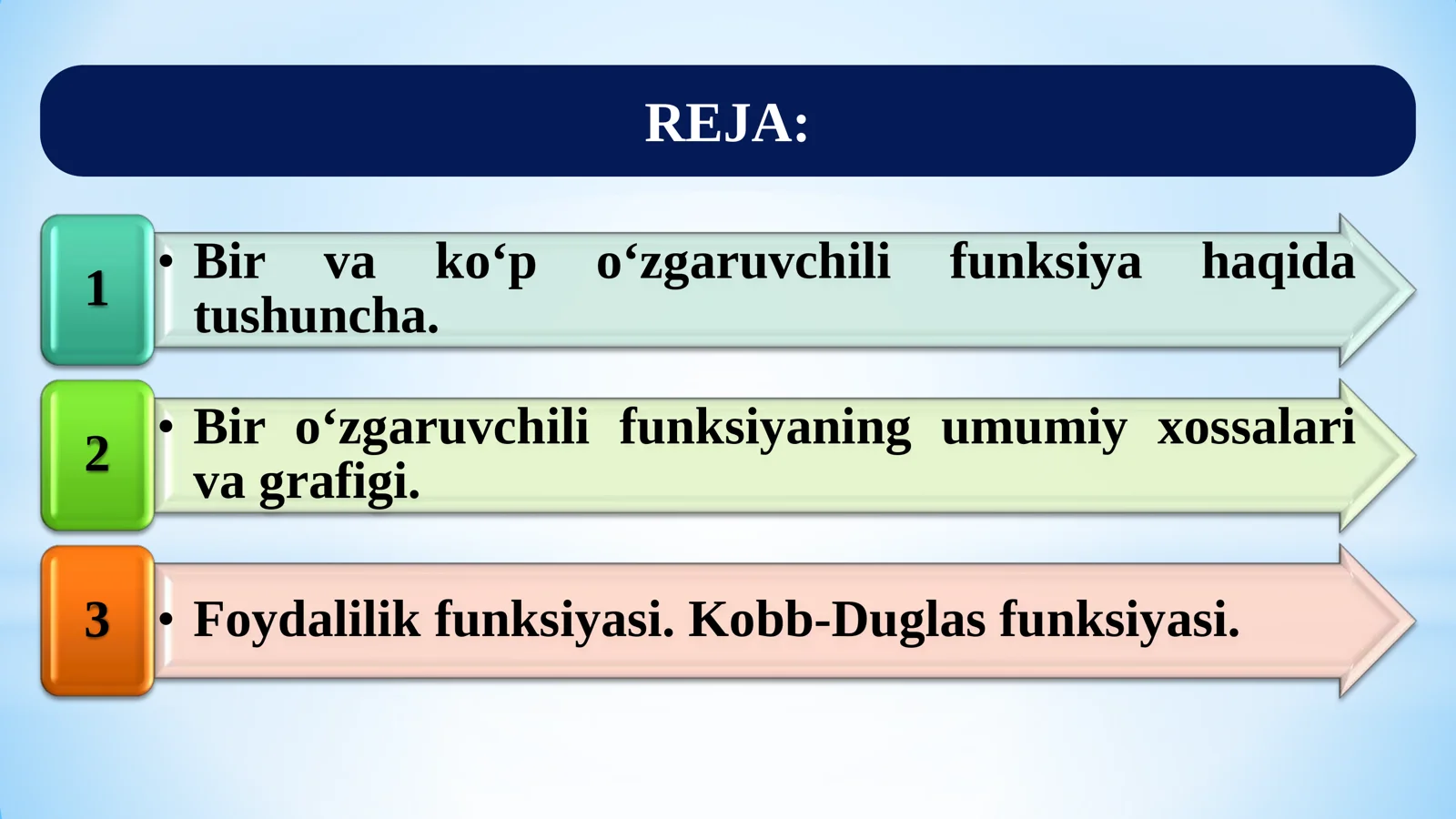 REJA:

1

• Bir va ko‘p o‘zgaruvchili funksiya haqida tushuncha.

2

• Bir o‘zgaruvchili funksiyaning umumiy xossalari va grafigi.

3

• Foydalilik funksiyasi. Kobb-Duglas funksiyasi.